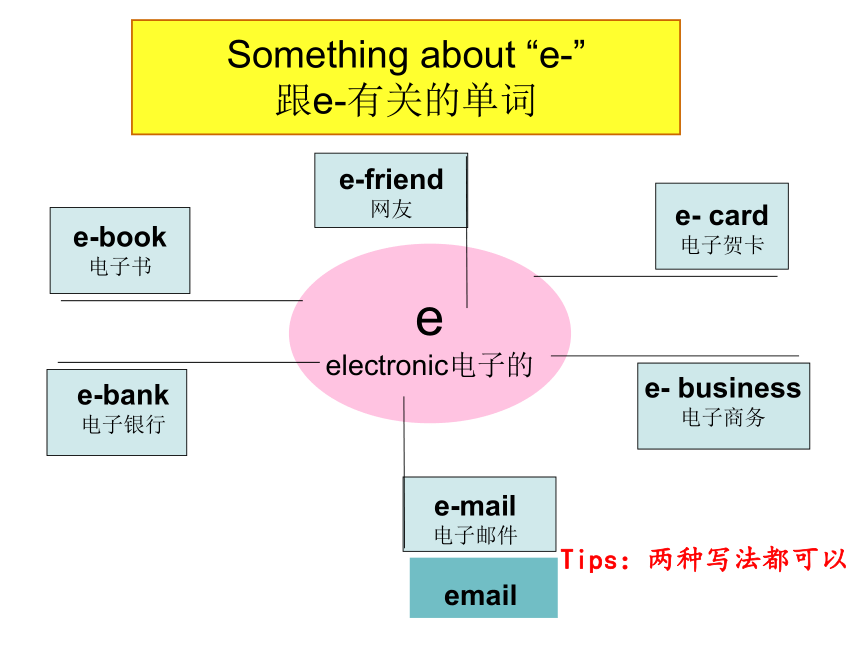 Something about “e-”
跟e-有关的单词

e-friend
网友

e-book
电子书

e- card
电子贺卡

e
electronic电子的

e-bank
电子银行

e- business
电子商务

e-mail
电子邮件

Tips: 两种写法都可以

email